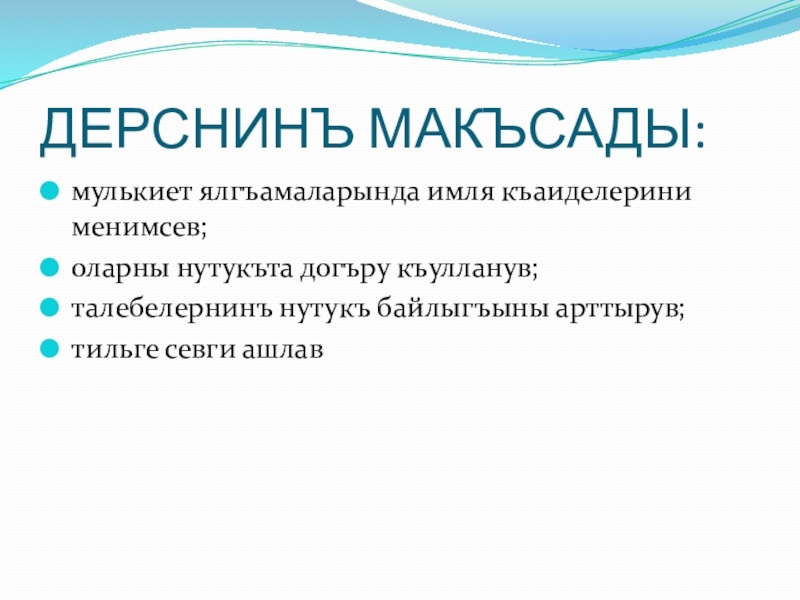 ДЕРСНИНЪ МАКЪСАДЫ:

мулькиет ялгъамаларында имля къаиделерини менимсев;

оларны нутукъта догъру къулланув;

талебелернинъ нутукъ байлыгъыны арттырув;

тильге севги ашлав